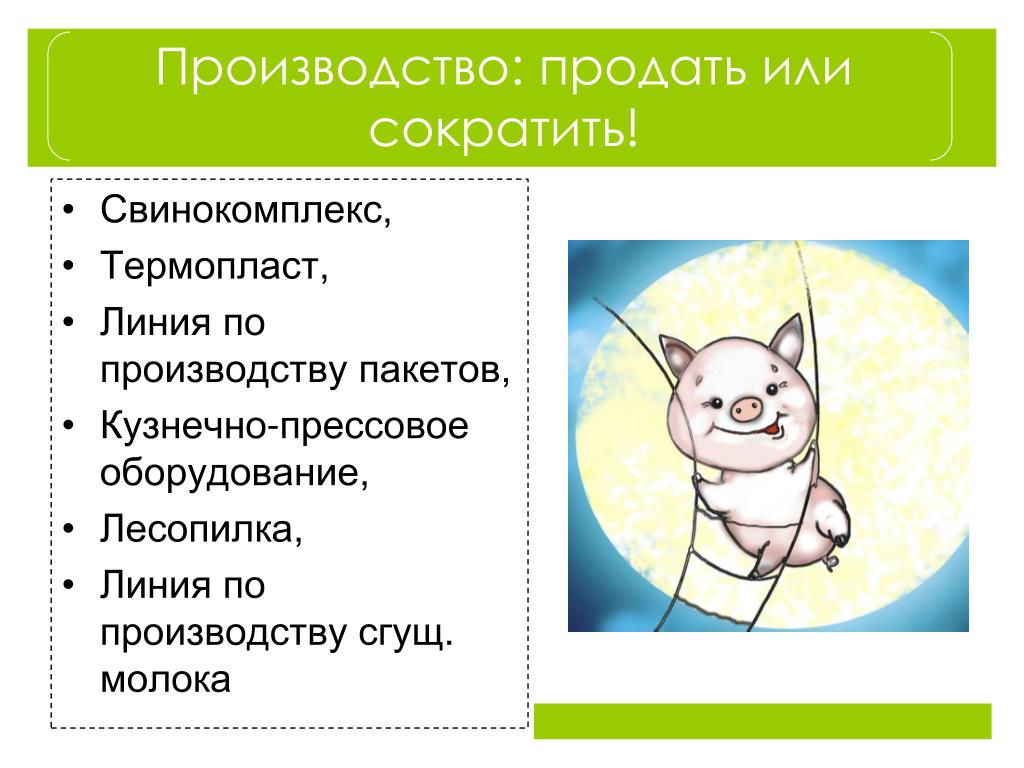 Производство: продать или сократить!

• Свинокомплекс,
• Термопласт,
• Линия по производству пакетов,
• Кузнечно-прессовое оборудование,
• Лесопилка,
• Линия по производству сгущ. молока